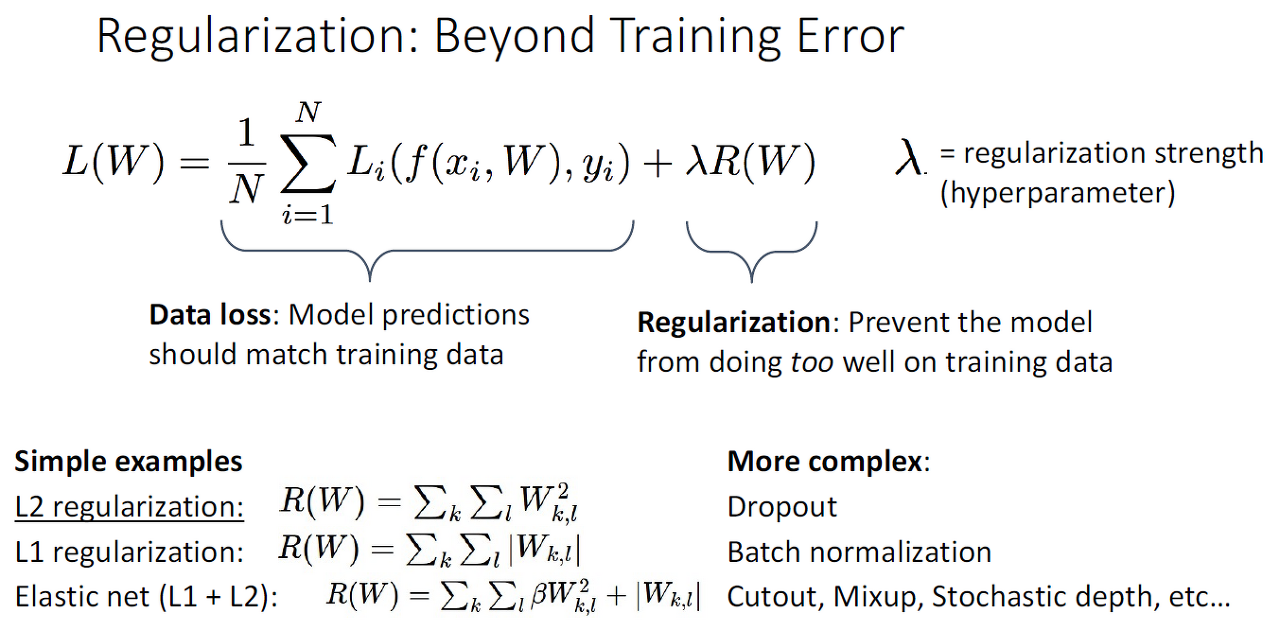 Regularization: Beyond Training Error

$L(W) = \frac{1}{N} \sum_{i=1}^{N} L_i(f(x_i, W), y_i) + \lambda R(W)$

$\lambda$ = regularization strength (hyperparameter)

**Data loss**: Model predictions should match training data

**Regularization**: Prevent the model from doing *too* well on training data

**Simple examples**

L2 regularization: $R(W) = \sum_k \sum_l W_{k,l}^2$

L1 regularization: $R(W) = \sum_k \sum_l |W_{k,l}|$

Elastic net (L1 + L2): $R(W) = \sum_k \sum_l \beta W_{k,l}^2 + |W_{k,l}|$

**More complex**:

Dropout

Batch normalization

Cutout, Mixup, Stochastic depth, etc…